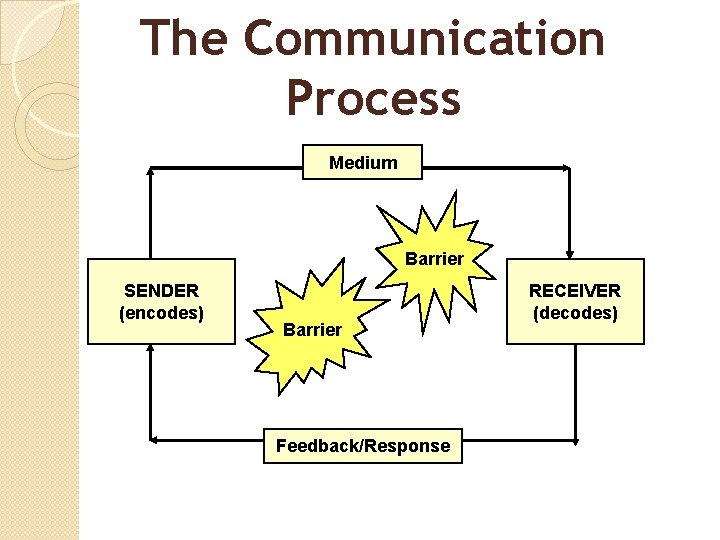 The Communication Process

Medium

SENDER
(encodes)

Barrier

Barrier

RECEIVER
(decodes)

Feedback/Response